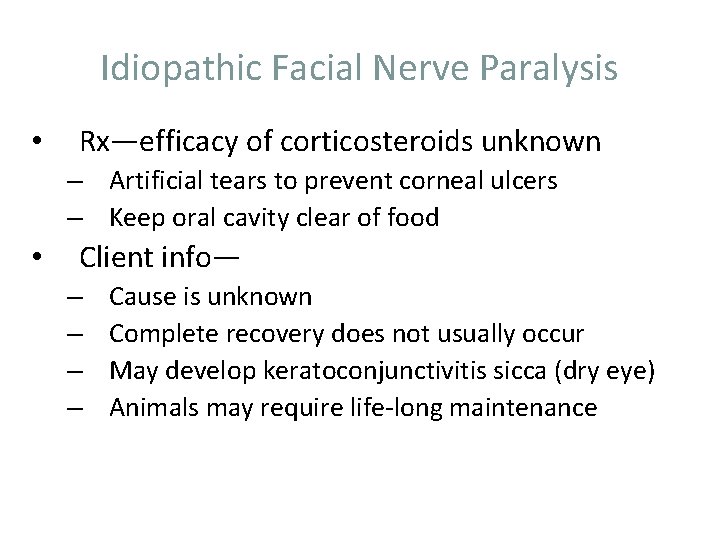 Idiopathic Facial Nerve Paralysis

• Rx—efficacy of corticosteroids unknown
– Artificial tears to prevent corneal ulcers
– Keep oral cavity clear of food

• Client info—
– Cause is unknown
– Complete recovery does not usually occur
– May develop keratoconjunctivitis sicca (dry eye)
– Animals may require life-long maintenance